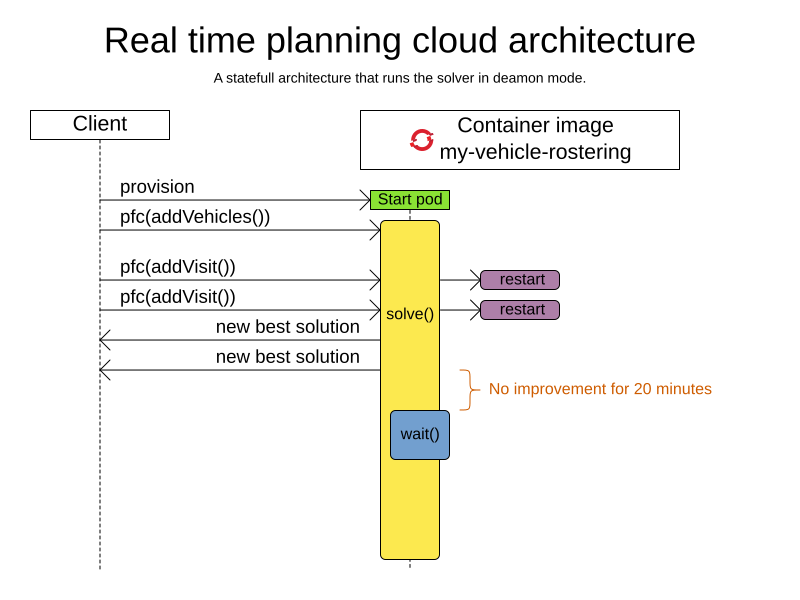 Real time planning cloud architecture

A statefull architecture that runs the solver in deamon mode.

Client

Container image
my-vehicle-rostering

provision

Start pod

pfc(addVehicles())

pfc(addVisit())

restart

pfc(addVisit())

restart

solve()

new best solution

new best solution

No improvement for 20 minutes

wait()